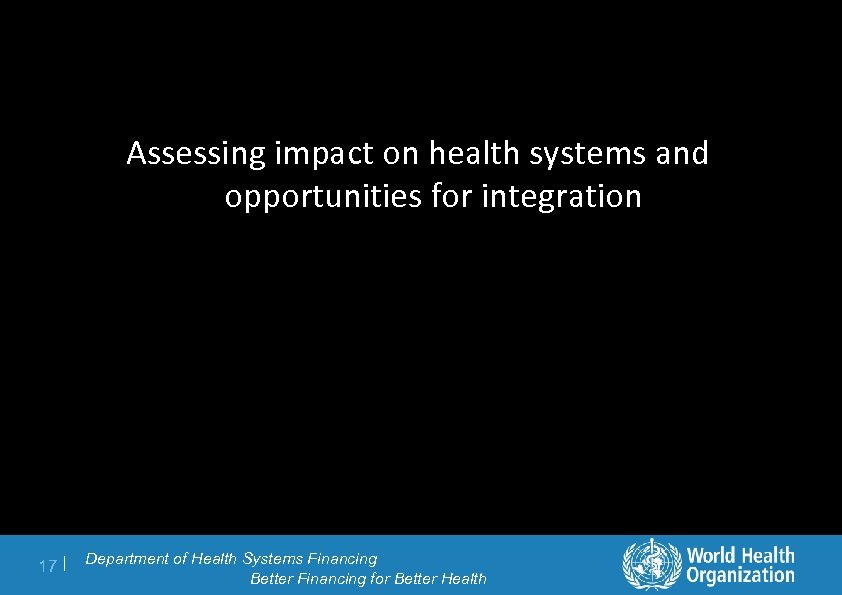 Assessing impact on health systems and opportunities for integration

17 | Department of Health Systems Financing
Better Financing for Better Health

World Health Organization